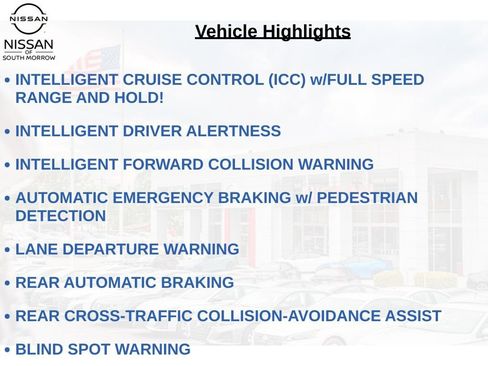 NISSAN

NISSAN
OF
SOUTH MORROW

Vehicle Highlights

• INTELLIGENT CRUISE CONTROL (ICC) w/FULL SPEED RANGE AND HOLD!

• INTELLIGENT DRIVER ALERTNESS

• INTELLIGENT FORWARD COLLISION WARNING

• AUTOMATIC EMERGENCY BRAKING w/ PEDESTRIAN DETECTION

• LANE DEPARTURE WARNING

• REAR AUTOMATIC BRAKING

• REAR CROSS-TRAFFIC COLLISION-AVOIDANCE ASSIST

• BLIND SPOT WARNING